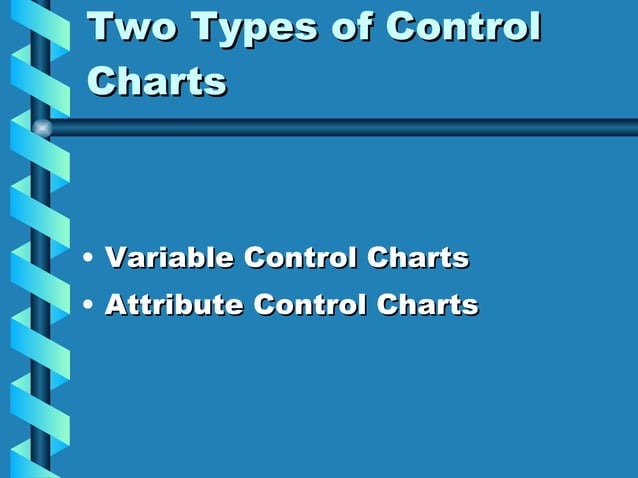 Two Types of Control Charts

• Variable Control Charts
• Attribute Control Charts